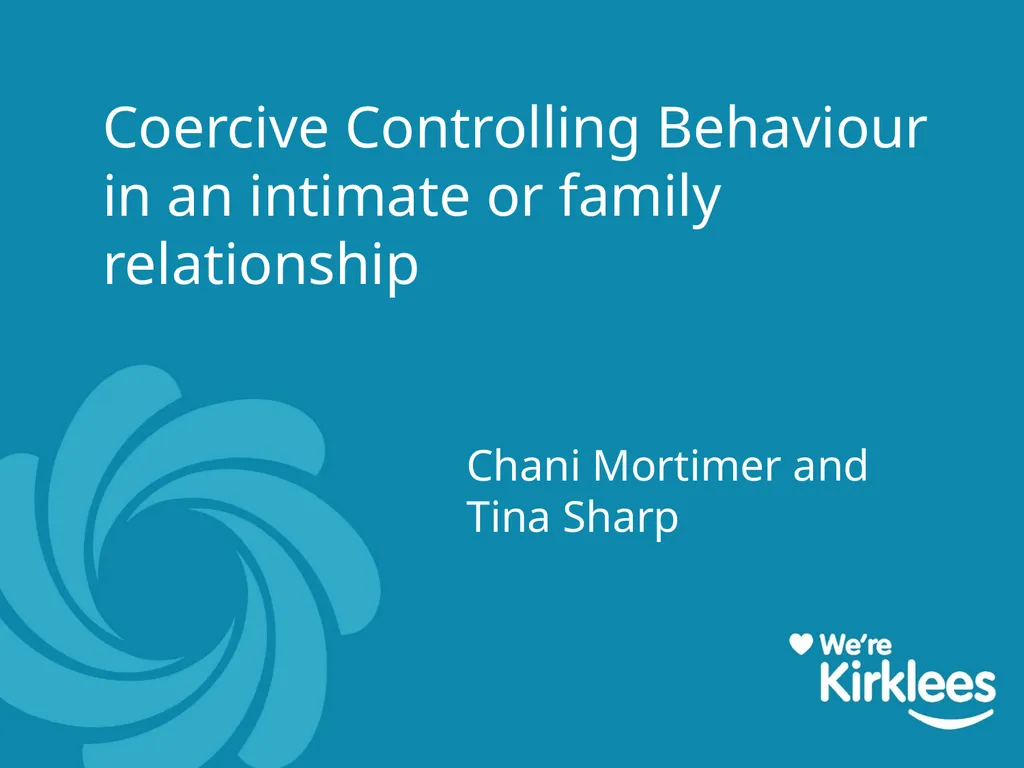 Coercive Controlling Behaviour in an intimate or family relationship

Chani Mortimer and Tina Sharp

We're Kirklees